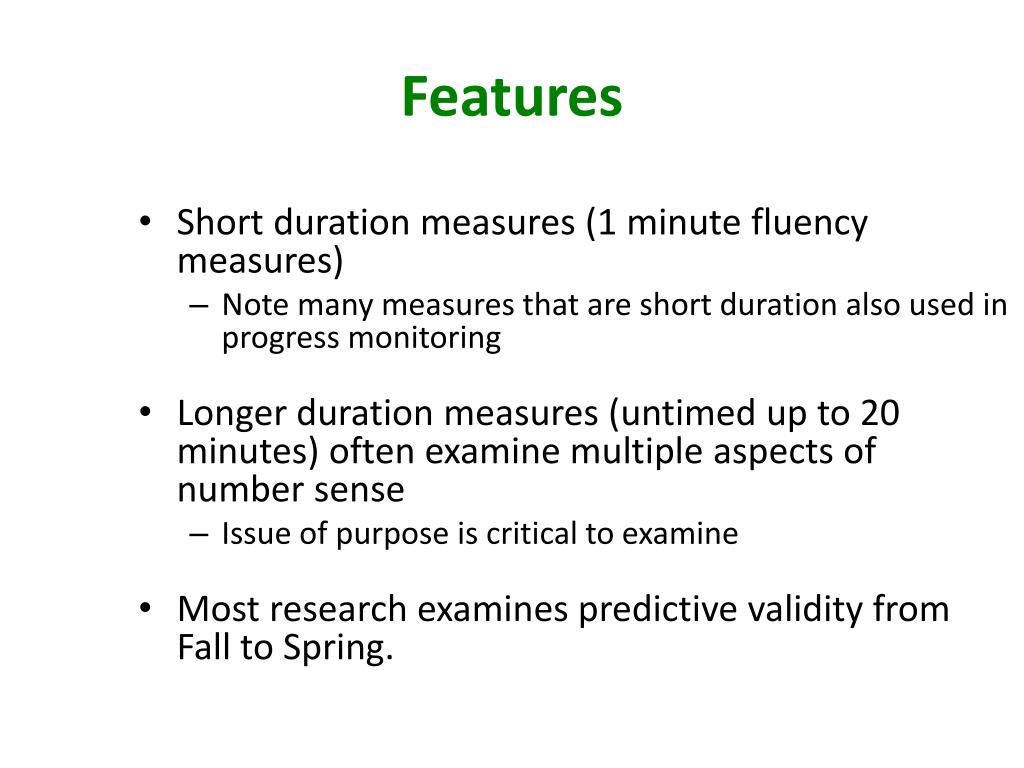 Features

• Short duration measures (1 minute fluency measures)
– Note many measures that are short duration also used in progress monitoring

• Longer duration measures (untimed up to 20 minutes) often examine multiple aspects of number sense
– Issue of purpose is critical to examine

• Most research examines predictive validity from Fall to Spring.